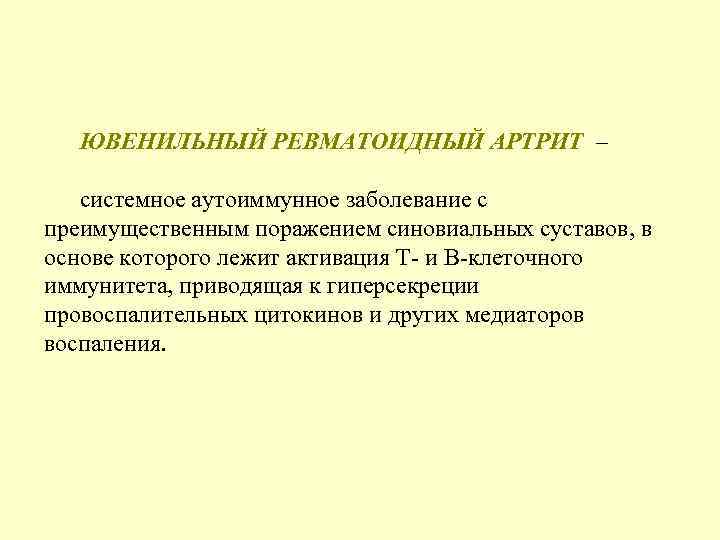 ЮВЕНИЛЬНЫЙ РЕВМАТОИДНЫЙ АРТРИТ –

системное аутоиммунное заболевание с преимущественным поражением синовиальных суставов, в основе которого лежит активация Т- и В-клеточного иммунитета, приводящая к гиперсекреции провоспалительных цитокинов и других медиаторов воспаления.